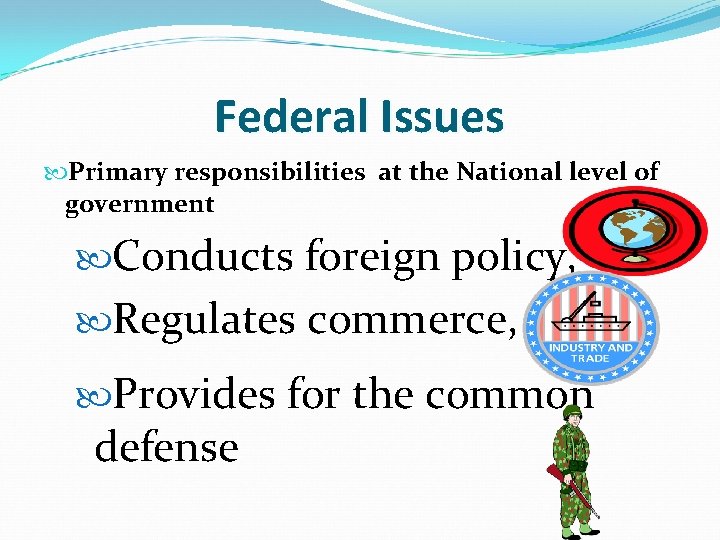 Federal Issues

Primary responsibilities at the National level of government

Conducts foreign policy,

Regulates commerce,

INDUSTRY AND TRADE

Provides for the common defense